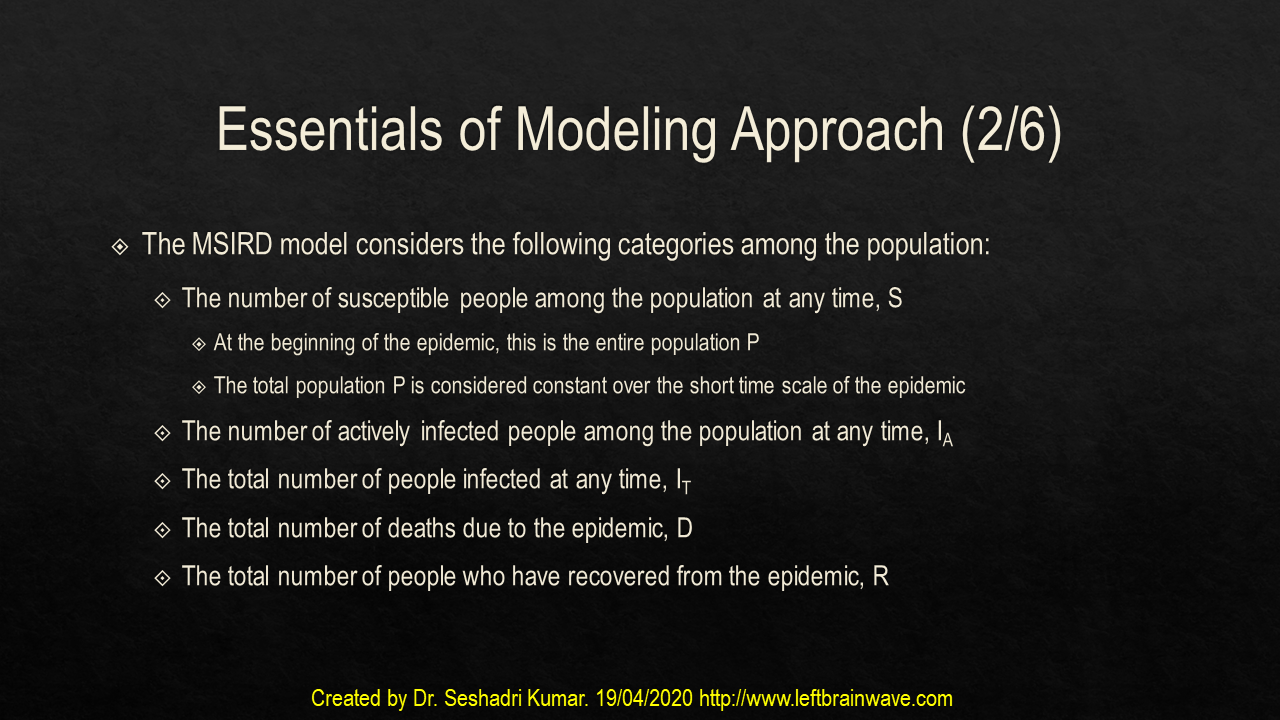 Essentials of Modeling Approach (2/6)

The MSIRD model considers the following categories among the population:

The number of susceptible people among the population at any time, S

At the beginning of the epidemic, this is the entire population P

The total population P is considered constant over the short time scale of the epidemic

The number of actively infected people among the population at any time, $I_A$

The total number of people infected at any time, $I_T$

The total number of deaths due to the epidemic, D

The total number of people who have recovered from the epidemic, R

Created by Dr. Seshadri Kumar. 19/04/2020 http://www.leftbrainwave.com